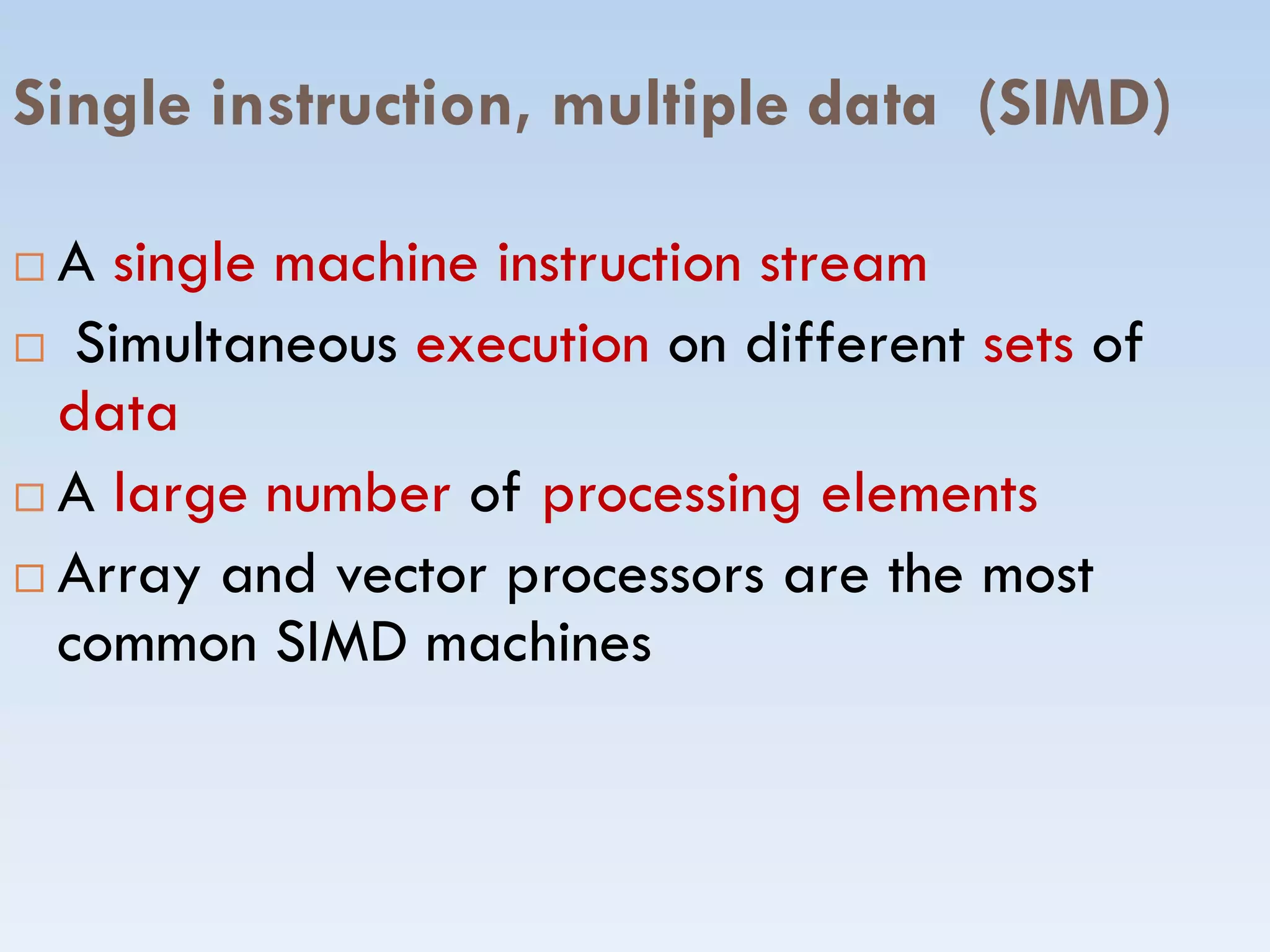 Single instruction, multiple data (SIMD)

□ A single machine instruction stream

□ Simultaneous execution on different sets of data

□ A large number of processing elements

□ Array and vector processors are the most common SIMD machines